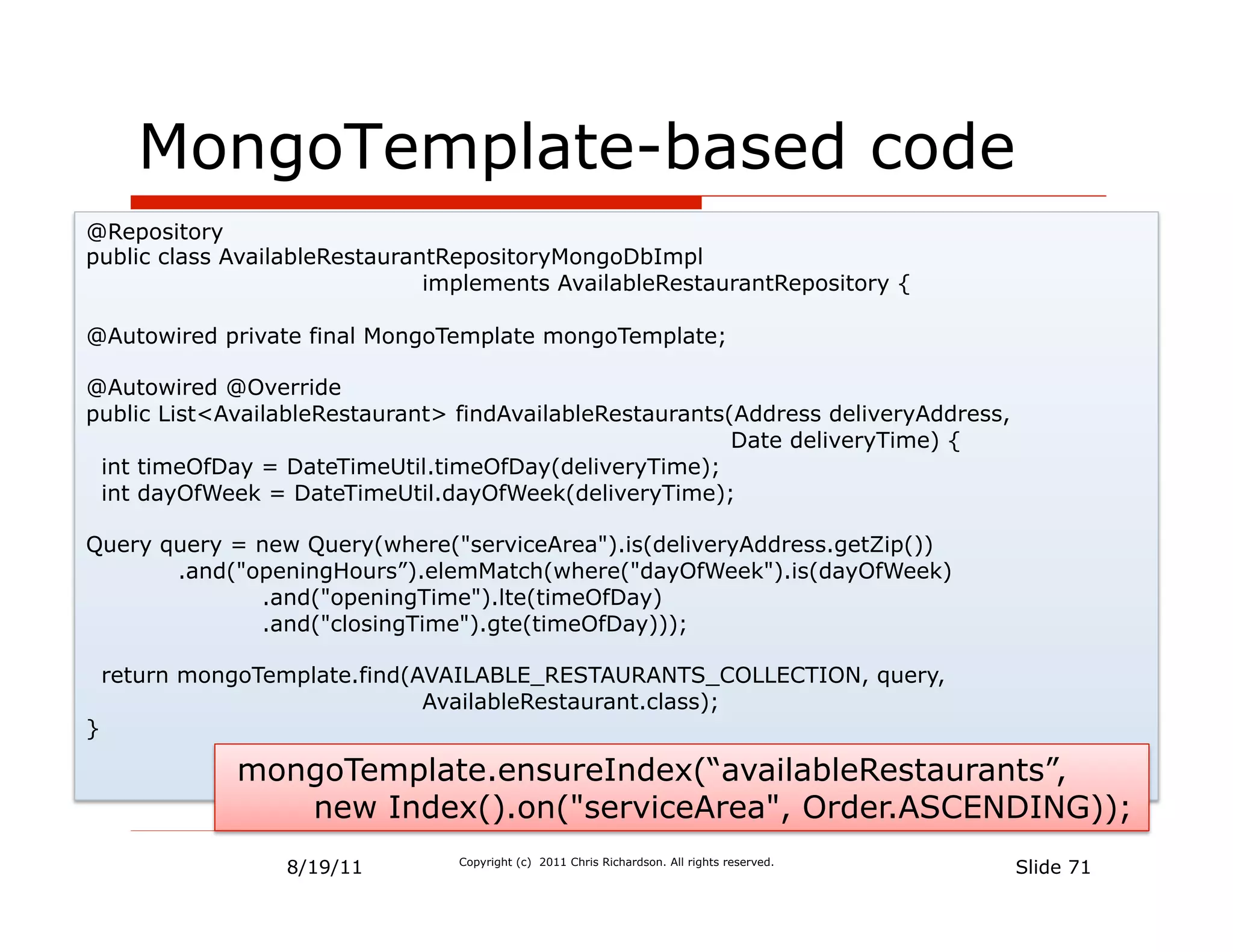 MongoTemplate-based code

@Repository
public class AvailableRestaurantRepositoryMongoDbImpl
                                        implements AvailableRestaurantRepository {

@Autowired private final MongoTemplate mongoTemplate;

@Autowired @Override
public List<AvailableRestaurant> findAvailableRestaurants(Address deliveryAddress,
                                                                    Date deliveryTime) {
  int timeOfDay = DateTimeUtil.timeOfDay(deliveryTime);
  int dayOfWeek = DateTimeUtil.dayOfWeek(deliveryTime);

Query query = new Query(where("serviceArea").is(deliveryAddress.getZip())
          .and("openingHours”).elemMatch(where("dayOfWeek").is(dayOfWeek)
                    .and("openingTime").lte(timeOfDay)
                    .and("closingTime").gte(timeOfDay)));

  return mongoTemplate.find(AVAILABLE_RESTAURANTS_COLLECTION, query,
                                        AvailableRestaurant.class);
}

mongoTemplate.ensureIndex(“availableRestaurants”,
      new Index().on("serviceArea", Order.ASCENDING));

8/19/11

Copyright (c) 2011 Chris Richardson. All rights reserved.

Slide 71